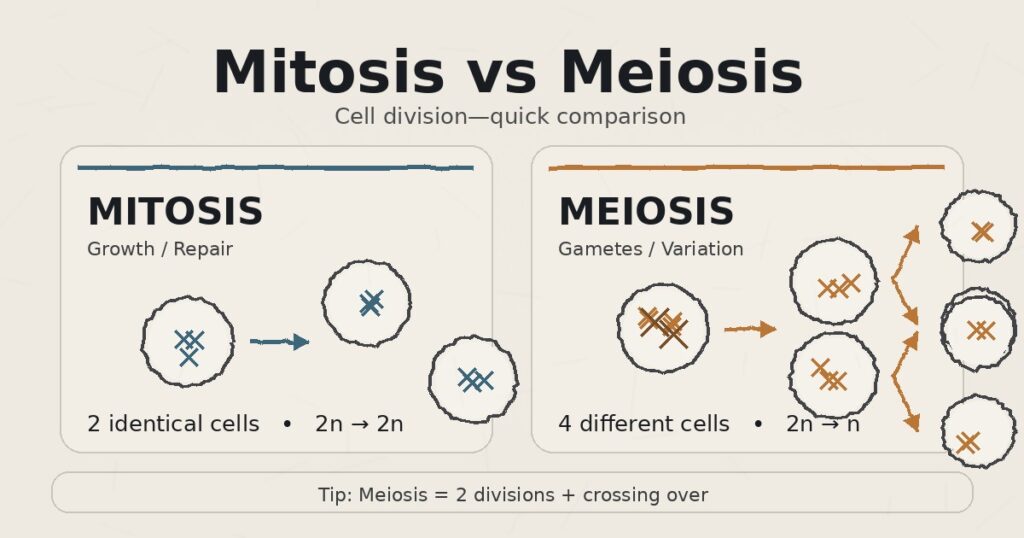 Mitosis vs Meiosis
Cell division—quick comparison

MITOSIS
Growth / Repair

2 identical cells • 2n → 2n

MEIOSIS
Gametes / Variation

4 different cells • 2n → n

Tip: Meiosis = 2 divisions + crossing over